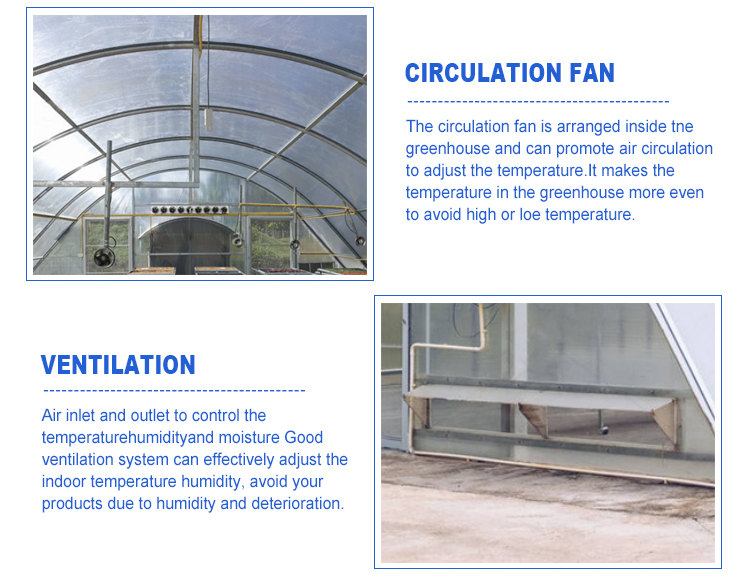 CIRCULATION FAN

The circulation fan is arranged inside tne greenhouse and can promote air circulation to adjust the temperature.It makes the temperature in the greenhouse more even to avoid high or loe temperature.

VENTILATION

Air inlet and outlet to control the temperaturehumidityand moisture Good ventilation system can effectively adjust the indoor temperature humidity, avoid your products due to humidity and deterioration.